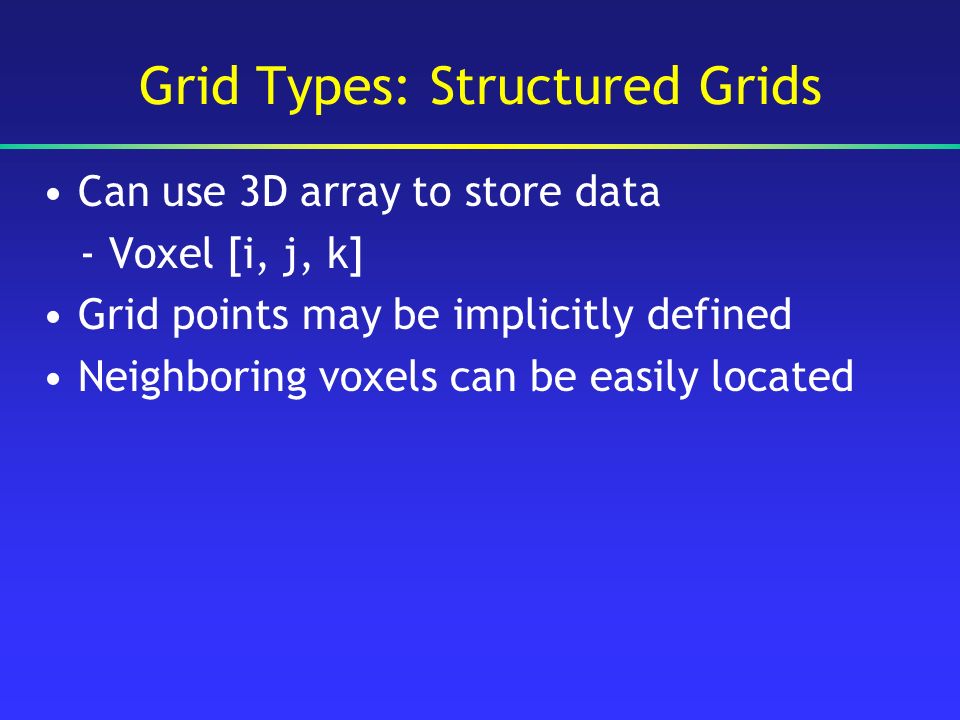 Grid Types: Structured Grids

• Can use 3D array to store data
- Voxel [i, j, k]
• Grid points may be implicitly defined
• Neighboring voxels can be easily located